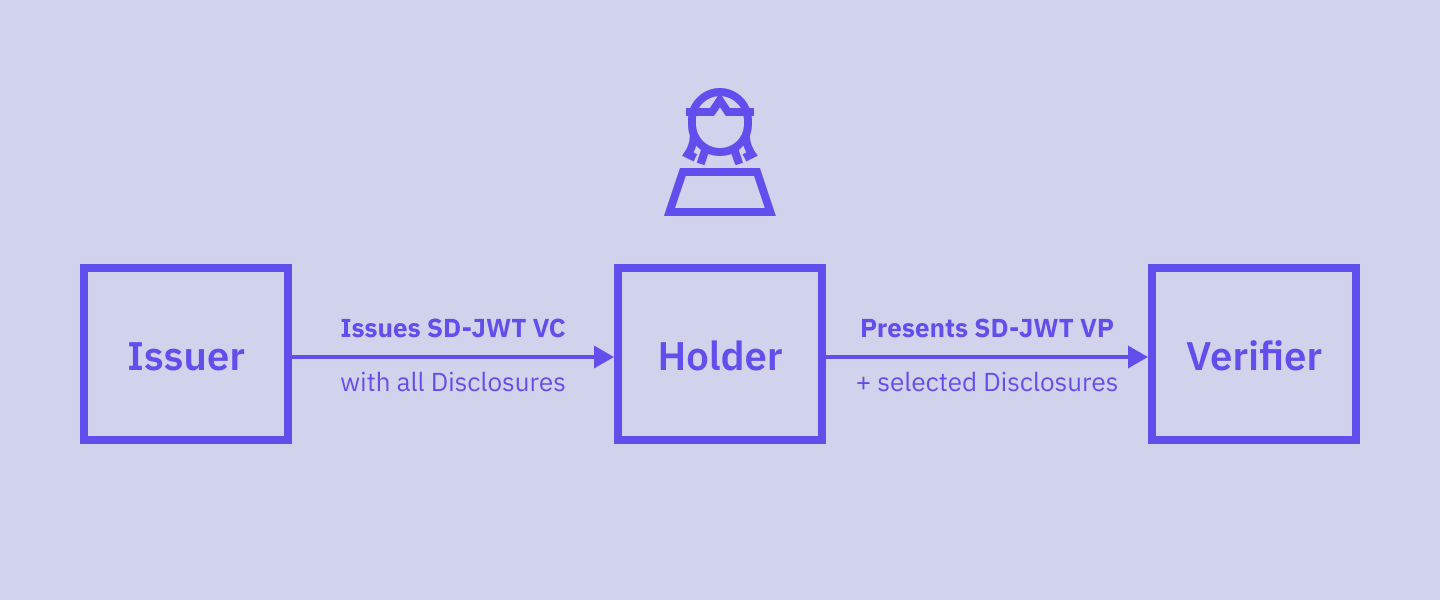 Issuer

Issues SD-JWT VC

with all Disclosures

Holder

Presents SD-JWT VP

+ selected Disclosures

Verifier